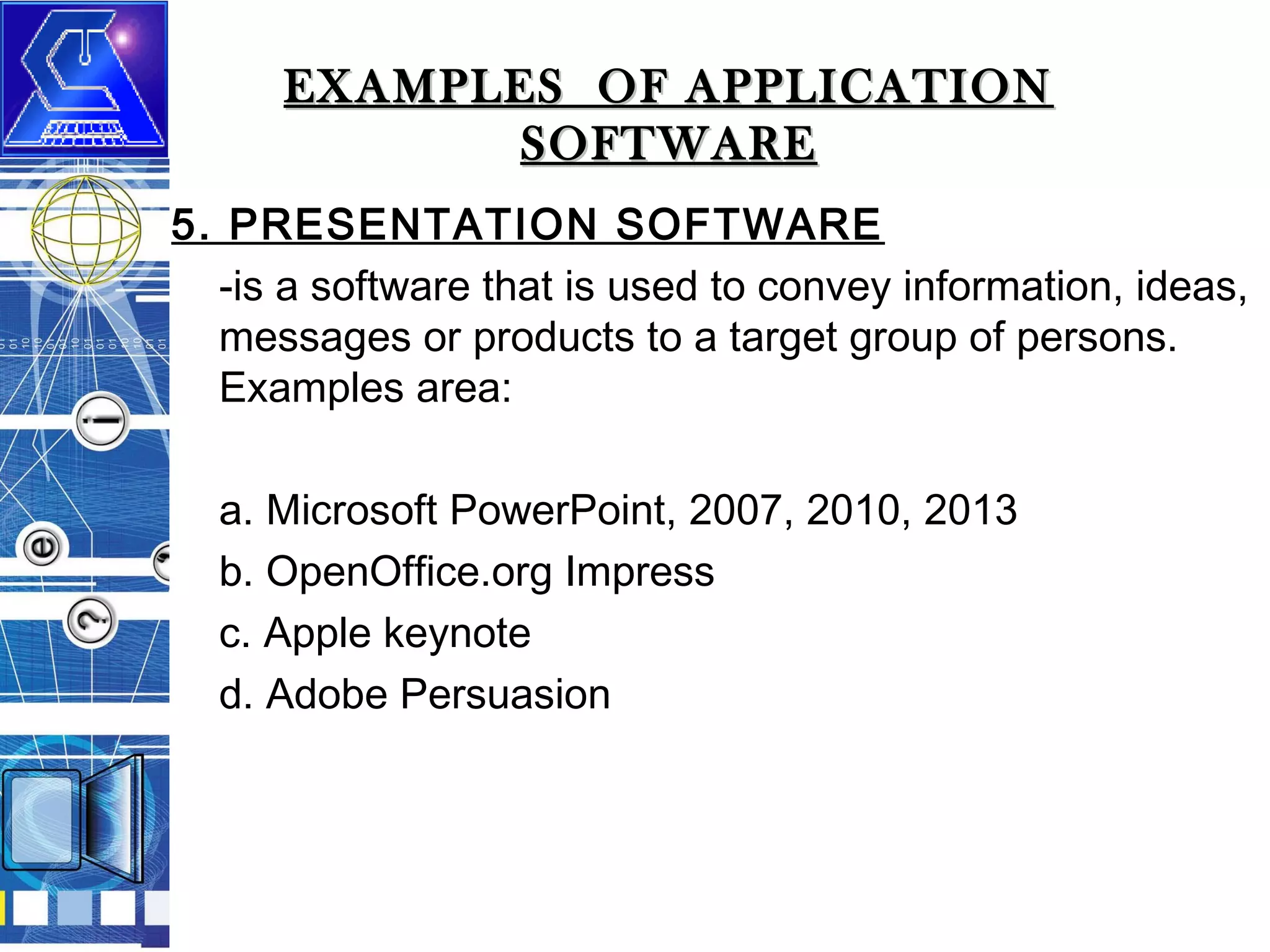 EXAMPLES OF APPLICATION SOFTWARE

5. PRESENTATION SOFTWARE

-is a software that is used to convey information, ideas, messages or products to a target group of persons. Examples area:

a. Microsoft PowerPoint, 2007, 2010, 2013
b. OpenOffice.org Impress
c. Apple keynote
d. Adobe Persuasion